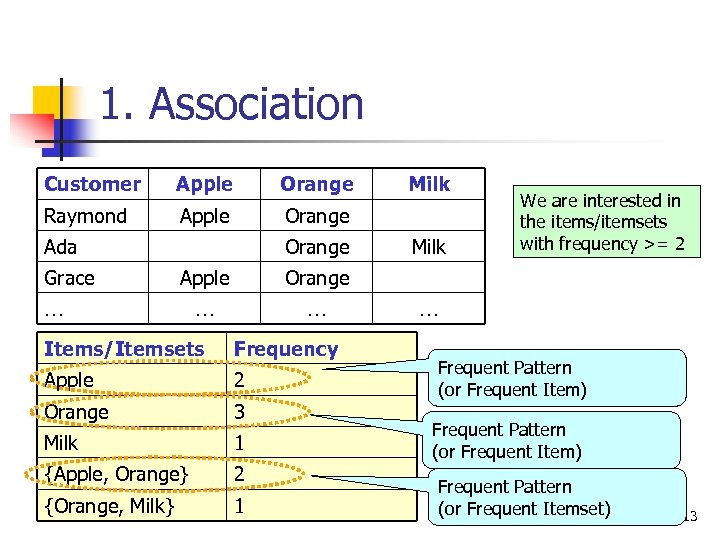 1. Association

| Customer | Apple | Orange | Milk |
|---|---|---|---|
| Raymond | Apple | Orange | |
| Ada | | Orange | Milk |
| Grace | Apple | Orange | |
| … | … | … | … |

We are interested in the items/itemsets with frequency >= 2

| Items/Itemsets | Frequency |
|---|---|
| Apple | 2 |
| Orange | 3 |
| Milk | 1 |
| {Apple, Orange} | 2 |
| {Orange, Milk} | 1 |

Frequent Pattern (or Frequent Item)

Frequent Pattern (or Frequent Item)

Frequent Pattern (or Frequent Itemset)

13